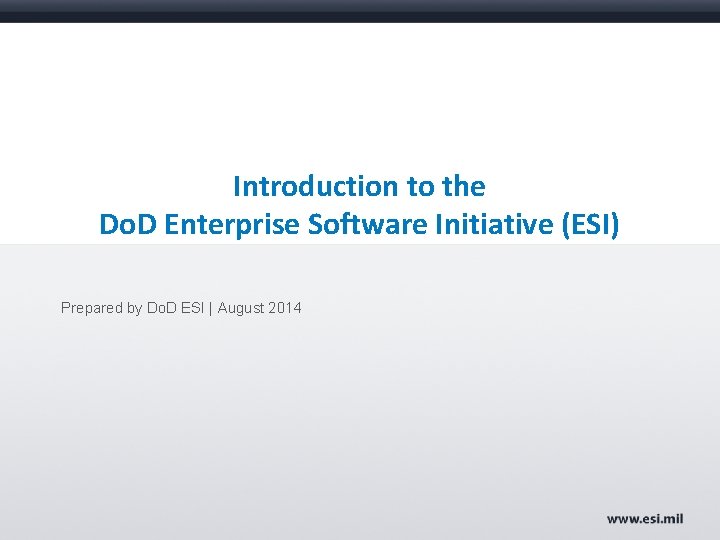 Introduction to the
DoD Enterprise Software Initiative (ESI)

Prepared by DoD ESI | August 2014

www.esi.mil